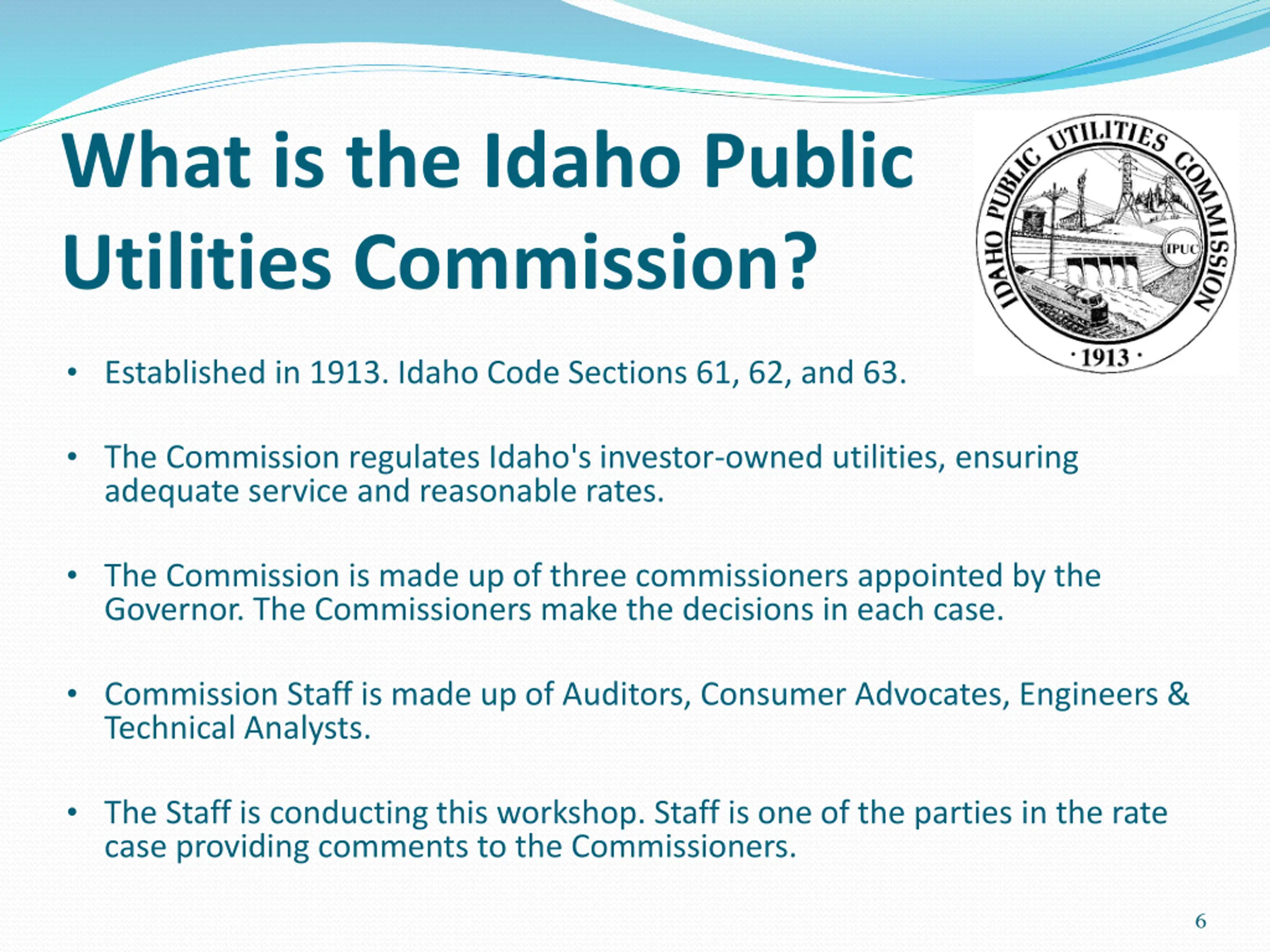 What is the Idaho Public Utilities Commission?

IDAHO PUBLIC UTILITIES COMMISSION
IPUC
· 1913 ·

• Established in 1913. Idaho Code Sections 61, 62, and 63.

• The Commission regulates Idaho's investor-owned utilities, ensuring adequate service and reasonable rates.

• The Commission is made up of three commissioners appointed by the Governor. The Commissioners make the decisions in each case.

• Commission Staff is made up of Auditors, Consumer Advocates, Engineers & Technical Analysts.

• The Staff is conducting this workshop. Staff is one of the parties in the rate case providing comments to the Commissioners.

6